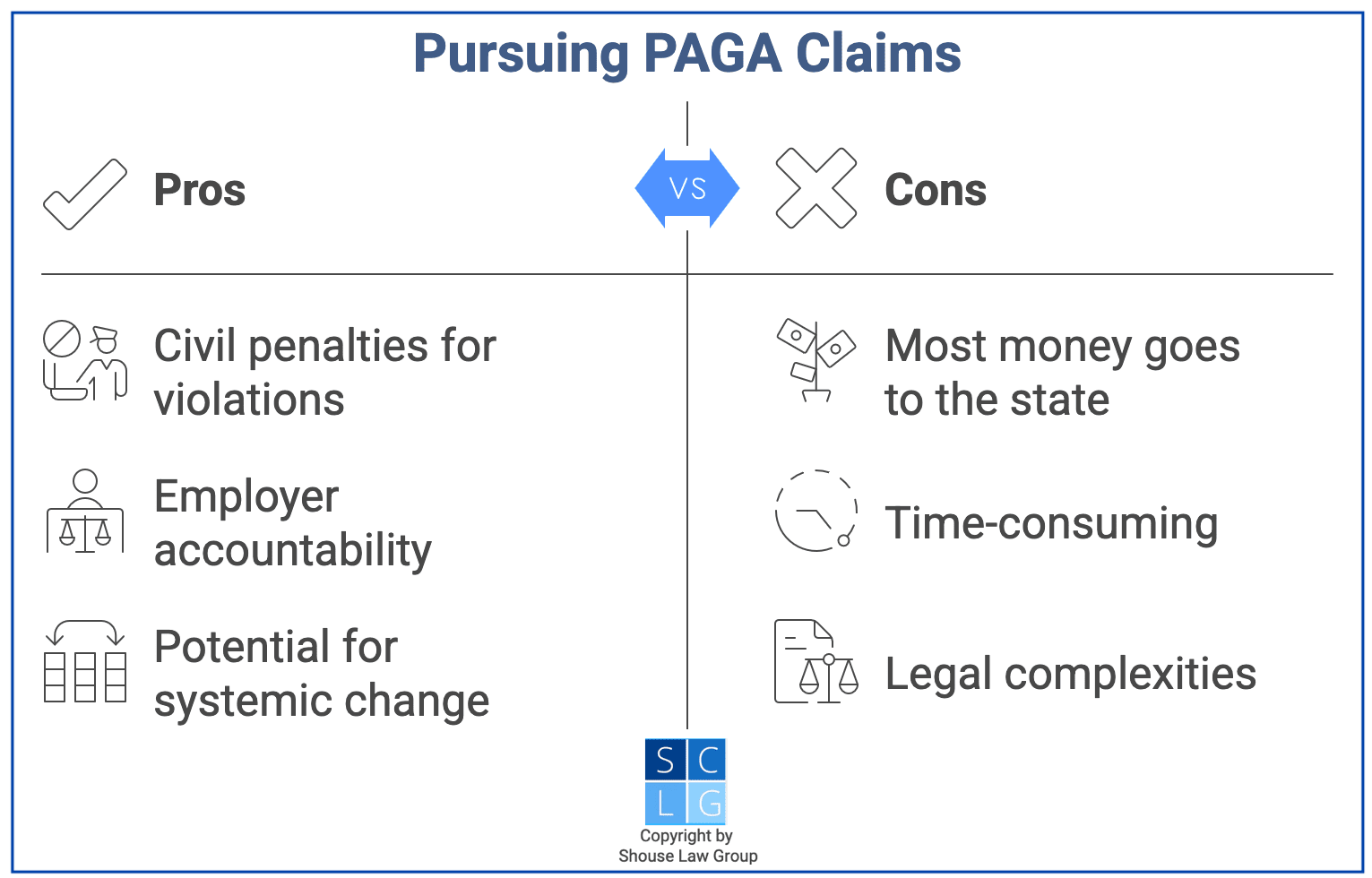 Pursuing PAGA Claims

Pros

VS

Cons

Civil penalties for violations

Employer accountability

Potential for systemic change

Most money goes to the state

Time-consuming

Legal complexities

S C
L G

Copyright by Shouse Law Group